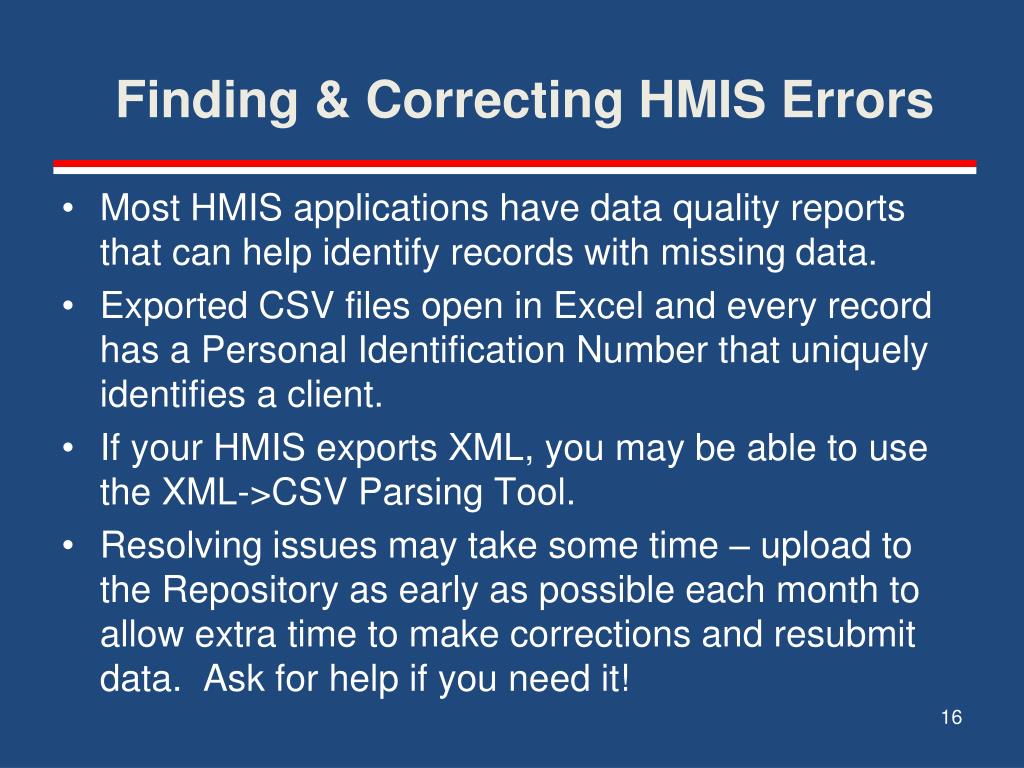 Finding & Correcting HMIS Errors

• Most HMIS applications have data quality reports that can help identify records with missing data.
• Exported CSV files open in Excel and every record has a Personal Identification Number that uniquely identifies a client.
• If your HMIS exports XML, you may be able to use the XML->CSV Parsing Tool.
• Resolving issues may take some time – upload to the Repository as early as possible each month to allow extra time to make corrections and resubmit data. Ask for help if you need it!

16